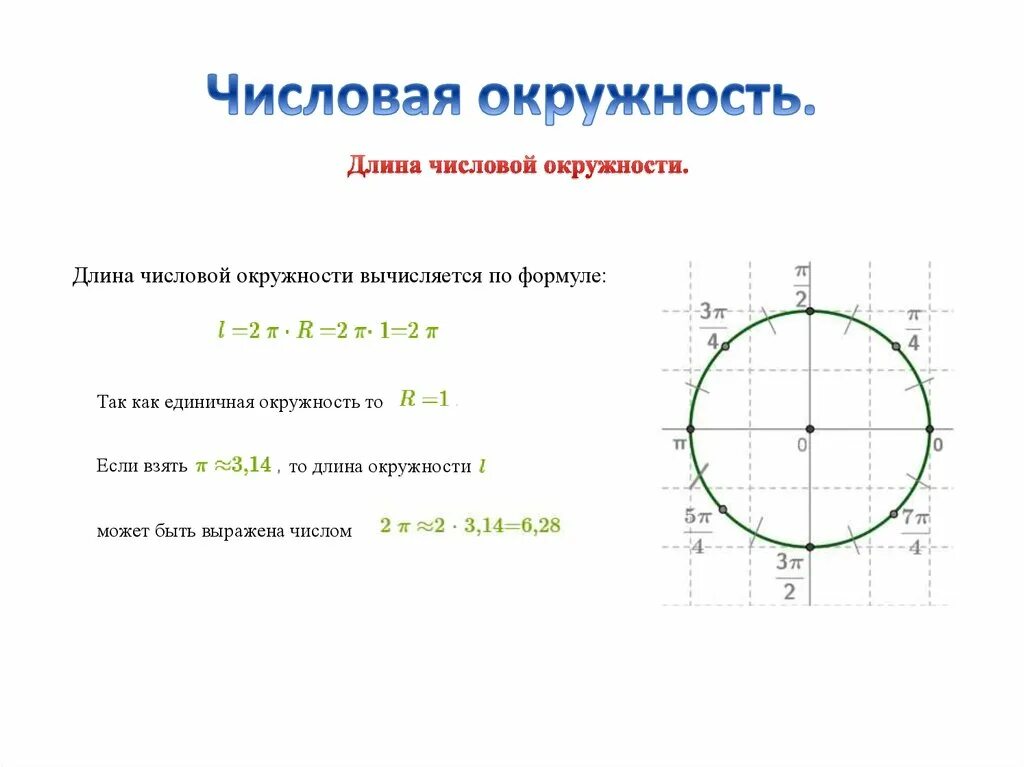 Числовая окружность.

Длина числовой окружности.

Длина числовой окружности вычисляется по формуле:

$l = 2\pi \cdot R = 2\pi \cdot 1 = 2\pi$

Так как единичная окружность то $R = 1$ .

Если взять $\pi \approx 3{,}14$ , то длина окружности $l$

может быть выражена числом $2\pi \approx 2 \cdot 3{,}14 = 6{,}28$

$\frac{\pi}{2}$

$\frac{3\pi}{4}$

$\frac{\pi}{4}$

$\pi$

0

0

$\frac{5\pi}{4}$

$\frac{7\pi}{4}$

$\frac{3\pi}{2}$